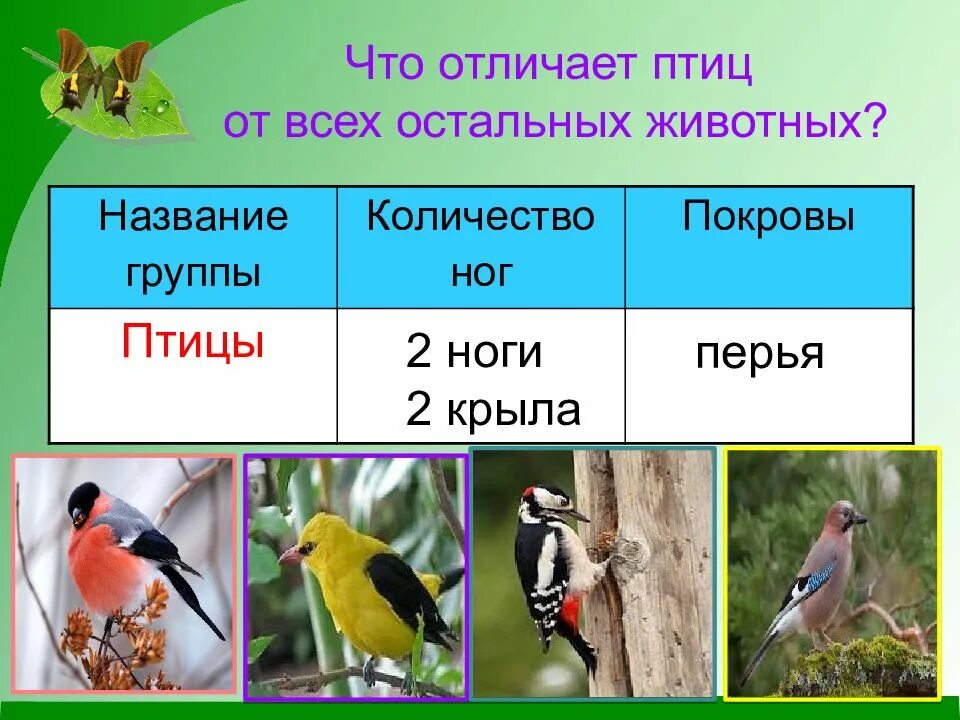 Что отличает птиц от всех остальных животных?

| Название группы | Количество ног | Покровы |
|---|---|---|
| Птицы | 2 ноги 2 крыла | перья |